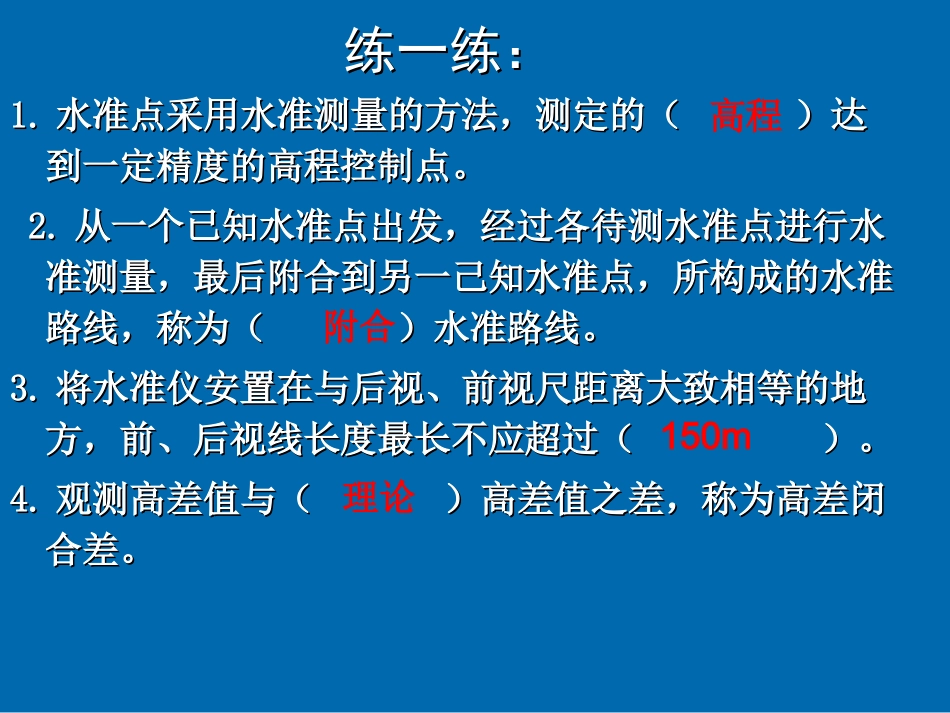 练一练：

1. 水准点采用水准测量的方法，测定的（ 高程 ）达到一定精度的高程控制点。

2. 从一个已知水准点出发，经过各待测水准点进行水准测量，最后附合到另一已知水准点，所构成的水准路线，称为（ 附合）水准路线。

3. 将水准仪安置在与后视、前视尺距离大致相等的地方，前、后视线长度最长不应超过（ 150m ）。

4. 观测高差值与（ 理论 ）高差值之差，称为高差闭合差。